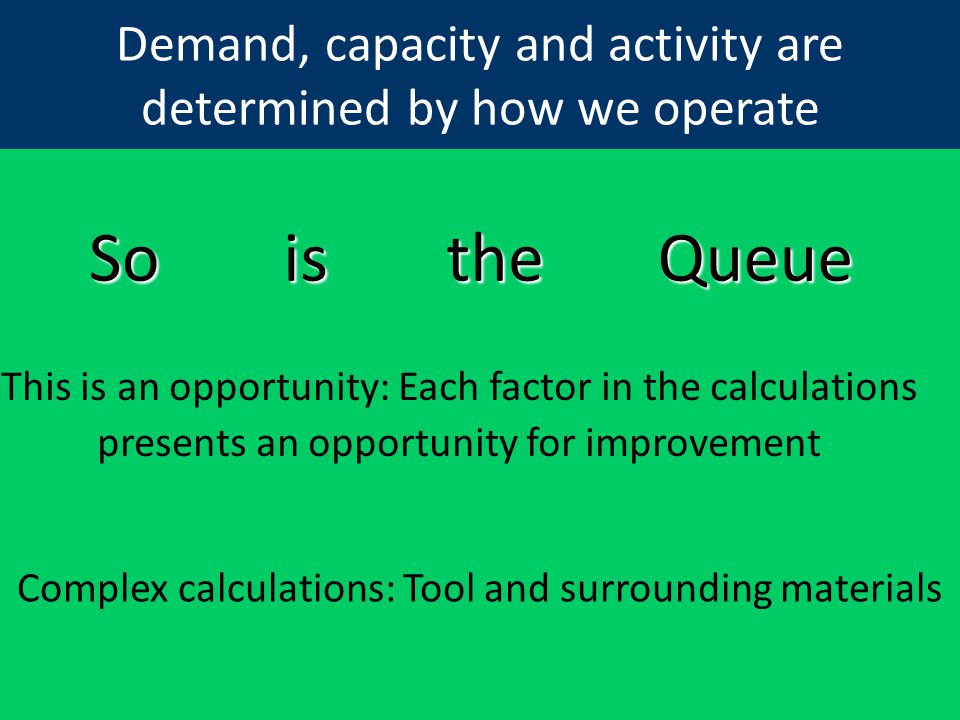 Demand, capacity and activity are determined by how we operate

So is the Queue

This is an opportunity: Each factor in the calculations presents an opportunity for improvement

Complex calculations: Tool and surrounding materials